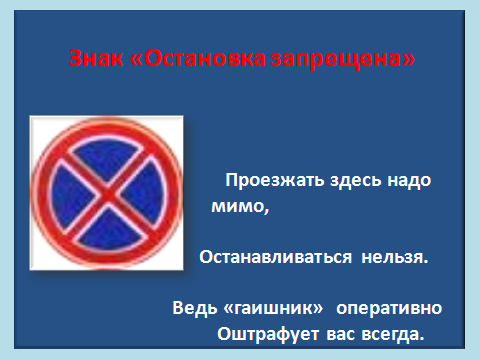 Знак «Остановка запрещена»

Проезжать здесь надо мимо,

Останавливаться нельзя.

Ведь «гаишник» оперативно
Оштрафует вас всегда.